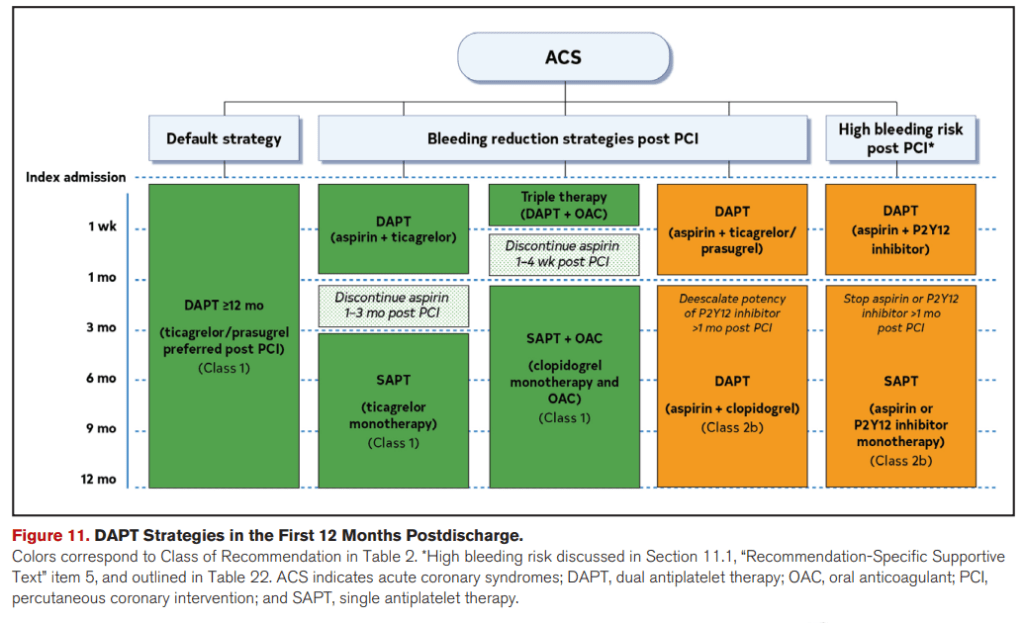 ACS

Default strategy

Bleeding reduction strategies post PCI

High bleeding risk post PCI*

Index admission

1 wk

1 mo

3 mo

6 mo

9 mo

12 mo

DAPT ≥12 mo

(ticagrelor/prasugrel preferred post PCI)
(Class 1)

DAPT
(aspirin + ticagrelor)

Discontinue aspirin 1–3 mo post PCI

SAPT

(ticagrelor monotherapy)
(Class 1)

Triple therapy
(DAPT + OAC)

Discontinue aspirin 1–4 wk post PCI

SAPT + OAC

(clopidogrel monotherapy and OAC)
(Class 1)

DAPT
(aspirin + ticagrelor/ prasugrel)

Deescalate potency of P2Y12 inhibitor >1 mo post PCI

DAPT

(aspirin + clopidogrel)
(Class 2b)

DAPT
(aspirin + P2Y12 inhibitor)

Stop aspirin or P2Y12 inhibitor >1 mo post PCI

SAPT

(aspirin or P2Y12 inhibitor monotherapy)
(Class 2b)

Figure 11. DAPT Strategies in the First 12 Months Postdischarge.
Colors correspond to Class of Recommendation in Table 2. *High bleeding risk discussed in Section 11.1, "Recommendation-Specific Supportive Text" item 5, and outlined in Table 22. ACS indicates acute coronary syndromes; DAPT, dual antiplatelet therapy; OAC, oral anticoagulant; PCI, percutaneous coronary intervention; and SAPT, single antiplatelet therapy.